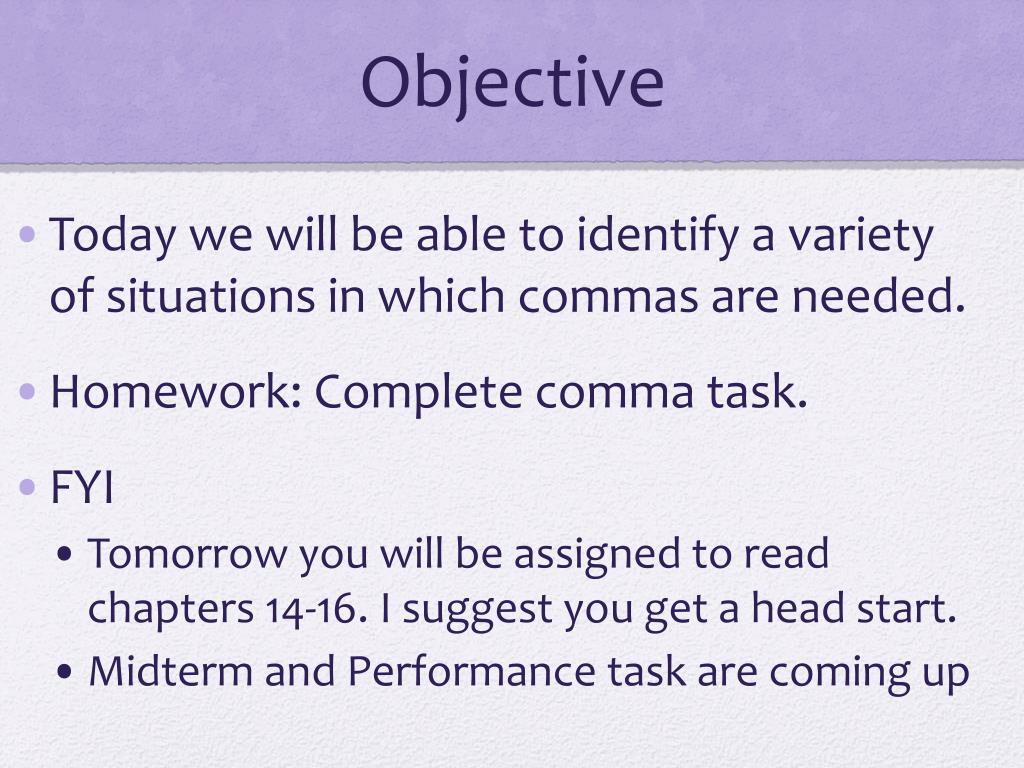 Objective

• Today we will be able to identify a variety of situations in which commas are needed.

• Homework: Complete comma task.

• FYI
  • Tomorrow you will be assigned to read chapters 14-16. I suggest you get a head start.
  • Midterm and Performance task are coming up